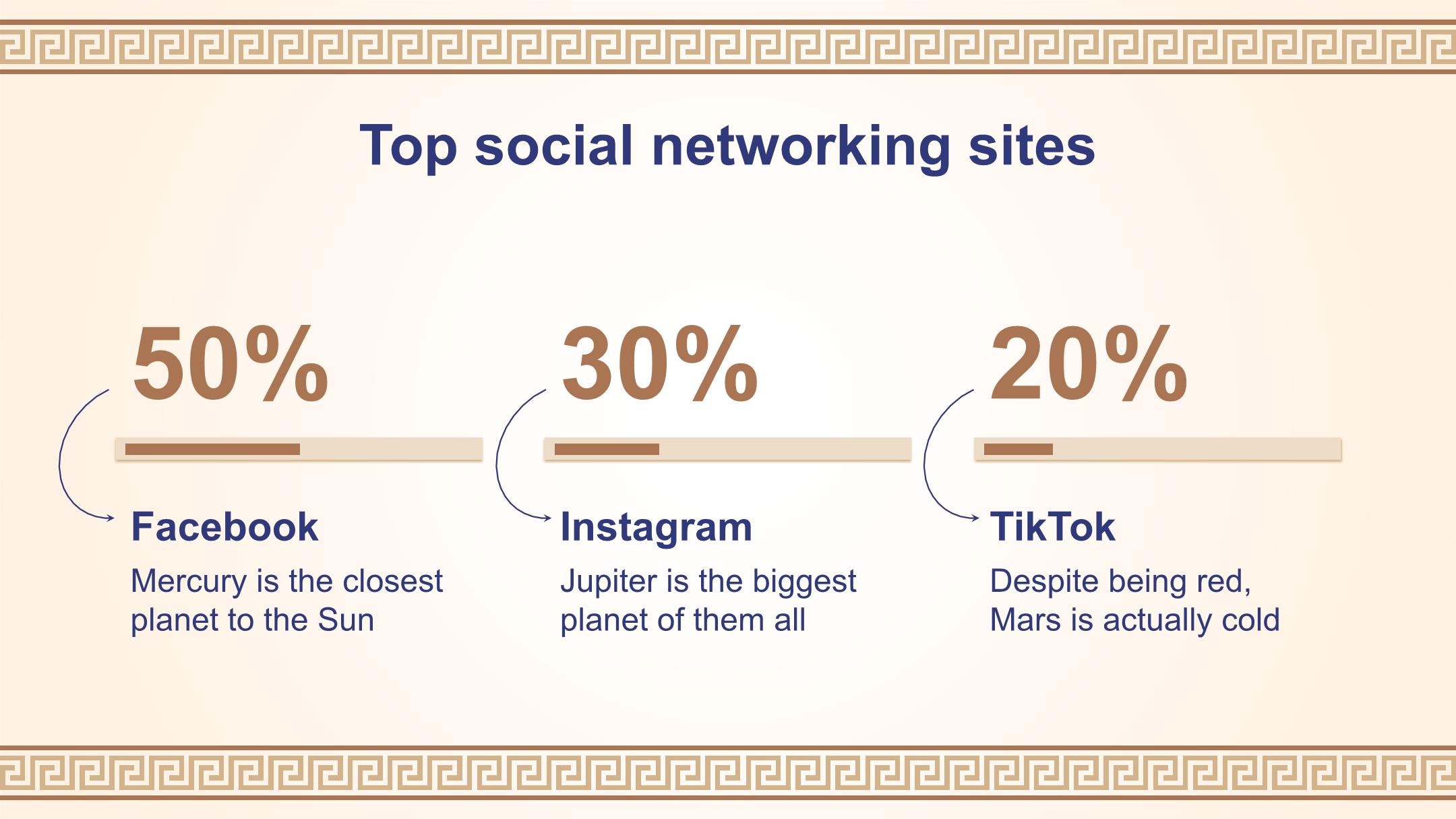 Top social networking sites

50%

Facebook

Mercury is the closest planet to the Sun

30%

Instagram

Jupiter is the biggest planet of them all

20%

TikTok

Despite being red, Mars is actually cold